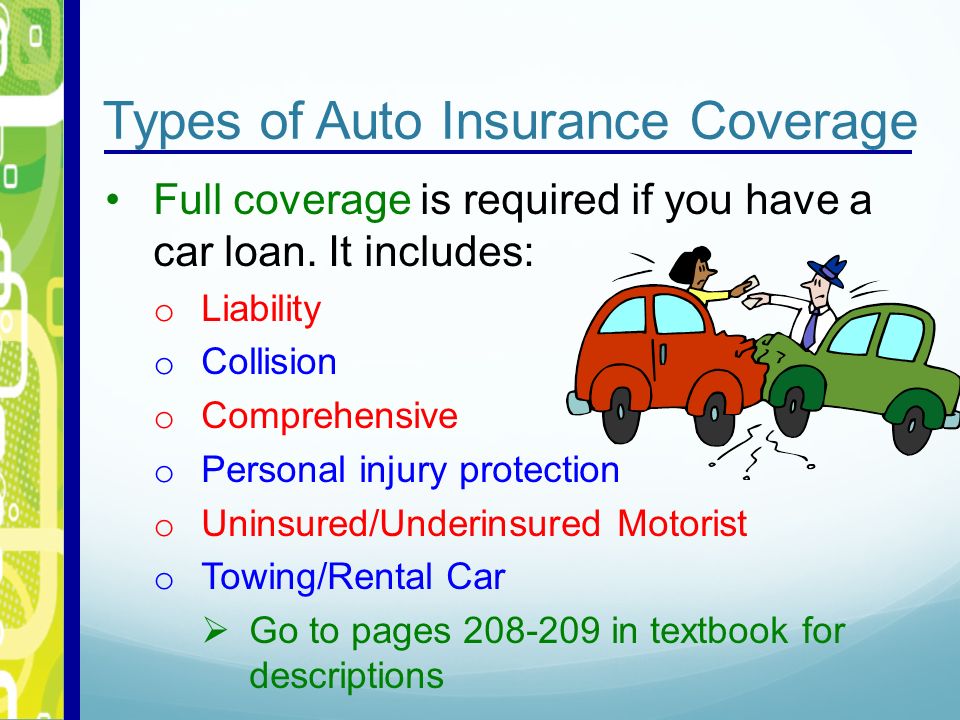 Types of Auto Insurance Coverage

• Full coverage is required if you have a car loan. It includes:
  o Liability
  o Collision
  o Comprehensive
  o Personal injury protection
  o Uninsured/Underinsured Motorist
  o Towing/Rental Car
    ➢ Go to pages 208-209 in textbook for descriptions